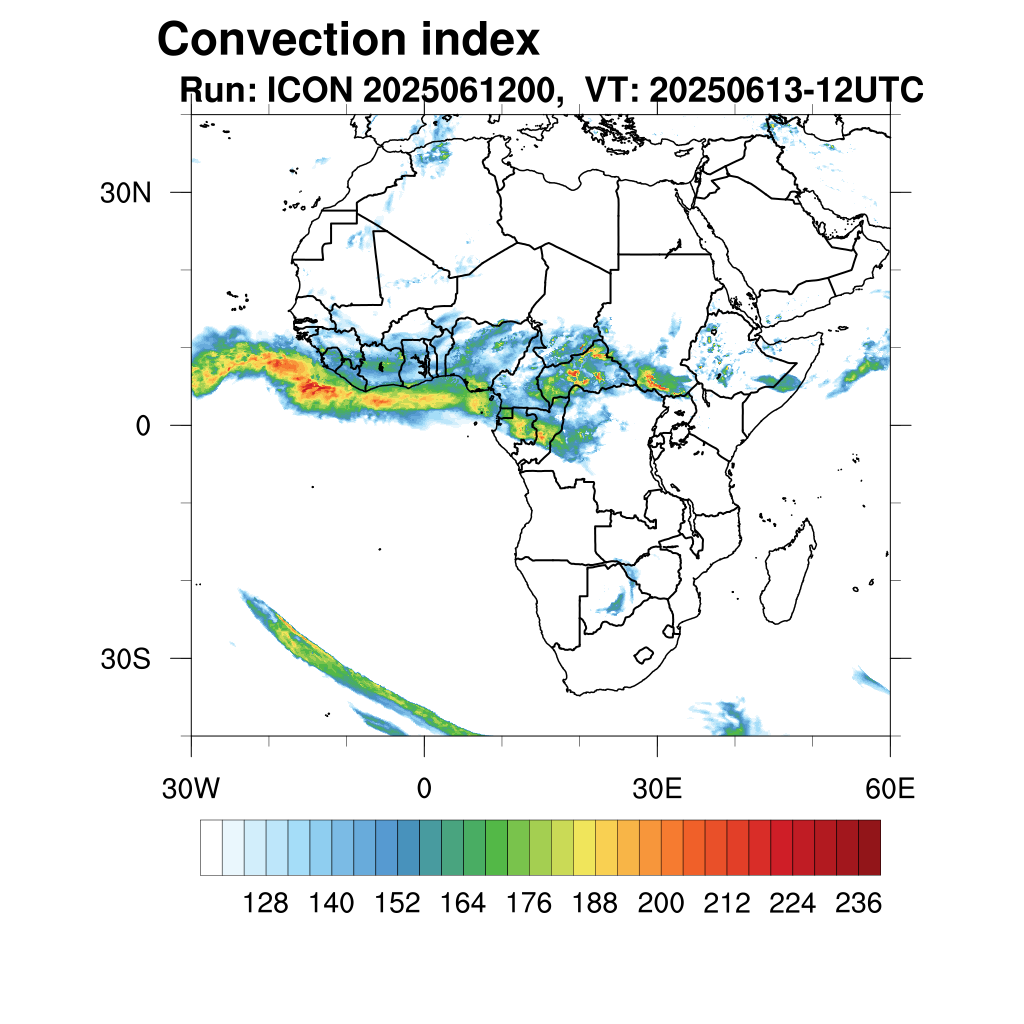 Convection index
Run: ICON 2025061200, VT: 20250613-12UTC

30N
0
30S

30W
0
30E
60E

128 140 152 164 176 188 200 212 224 236